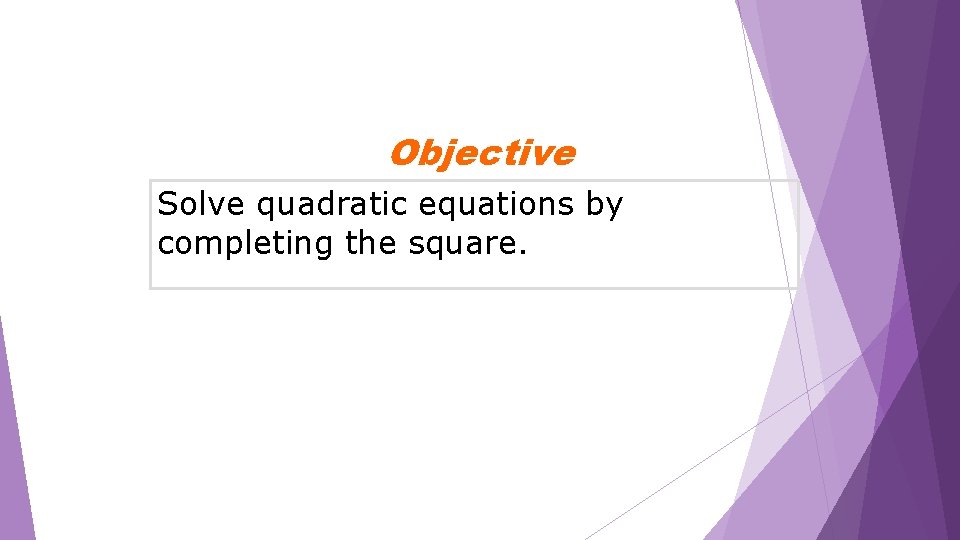 Objective

Solve quadratic equations by completing the square.